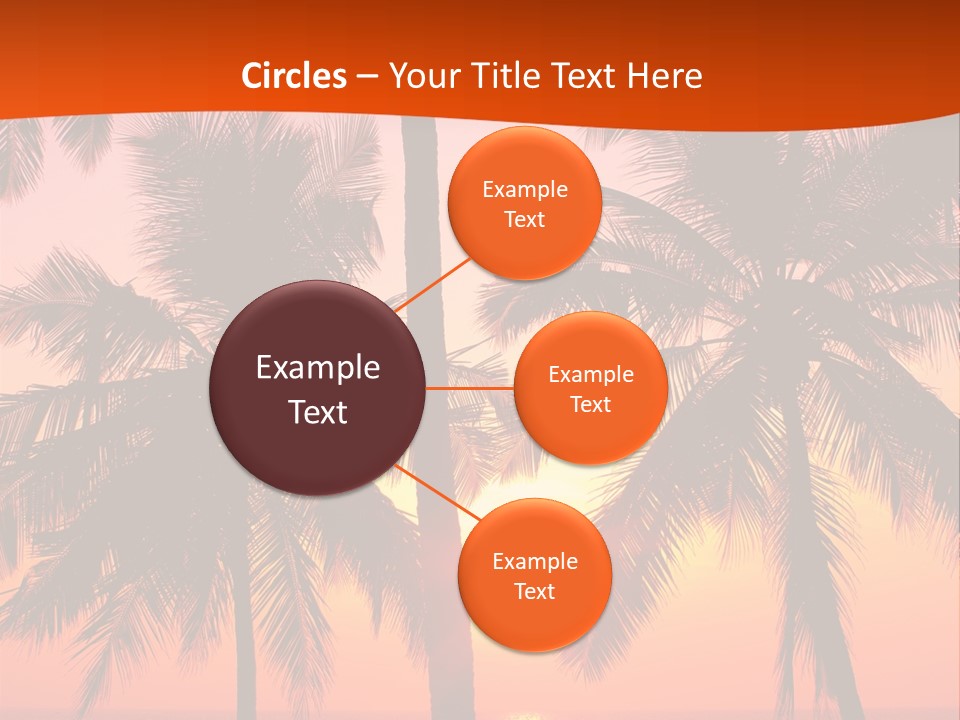 Circles – Your Title Text Here

Example Text

Example Text

Example Text

Example Text